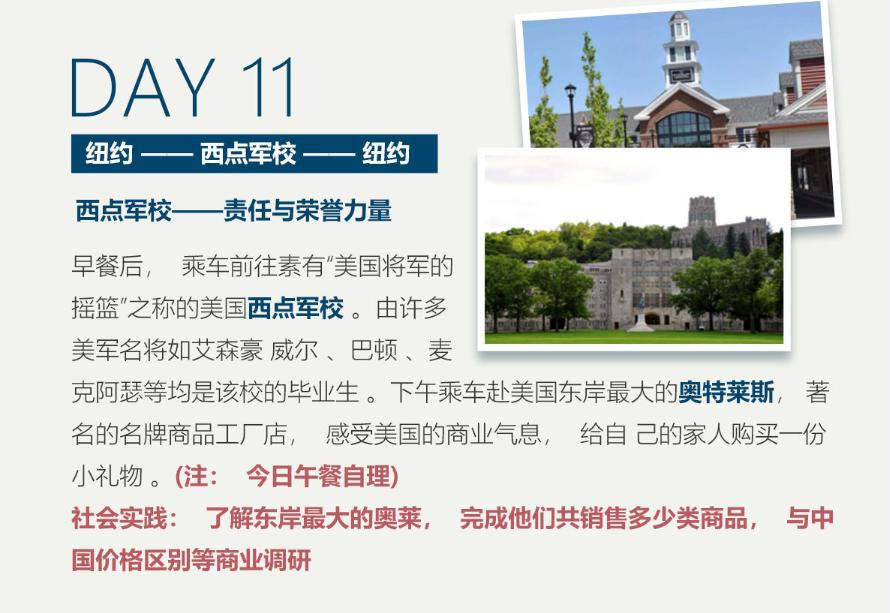 DAY 11

纽约 —— 西点军校 —— 纽约

西点军校——责任与荣誉力量

早餐后， 乘车前往素有“美国将军的摇篮”之称的美国西点军校 。由许多美军名将如艾森豪 威尔 、巴顿 、麦克阿瑟等均是该校的毕业生 。下午乘车赴美国东岸最大的奥特莱斯， 著名的名牌商品工厂店， 感受美国的商业气息， 给自 己的家人购买一份小礼物 。(注： 今日午餐自理)

社会实践： 了解东岸最大的奥莱， 完成他们共销售多少类商品， 与中国价格区别等商业调研